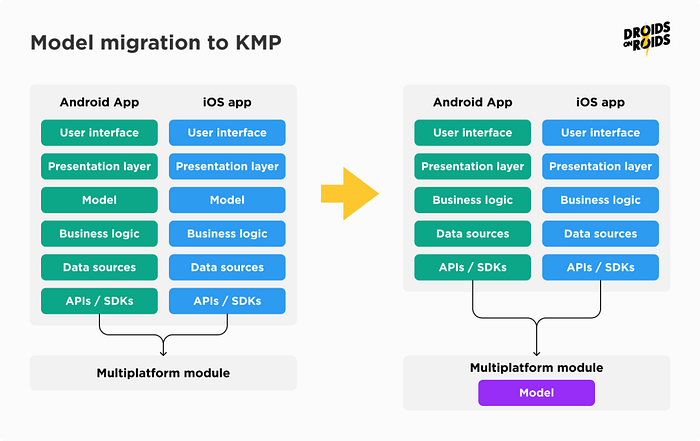 Model migration to KMP

DROIDS ON ROIDS

Android App
User interface
Presentation layer
Model
Business logic
Data sources
APIs / SDKs

iOS app
User interface
Presentation layer
Model
Business logic
Data sources
APIs / SDKs

Multiplatform module

Android App
User interface
Presentation layer
Business logic
Data sources
APIs / SDKs

iOS app
User interface
Presentation layer
Business logic
Data sources
APIs / SDKs

Multiplatform module
Model